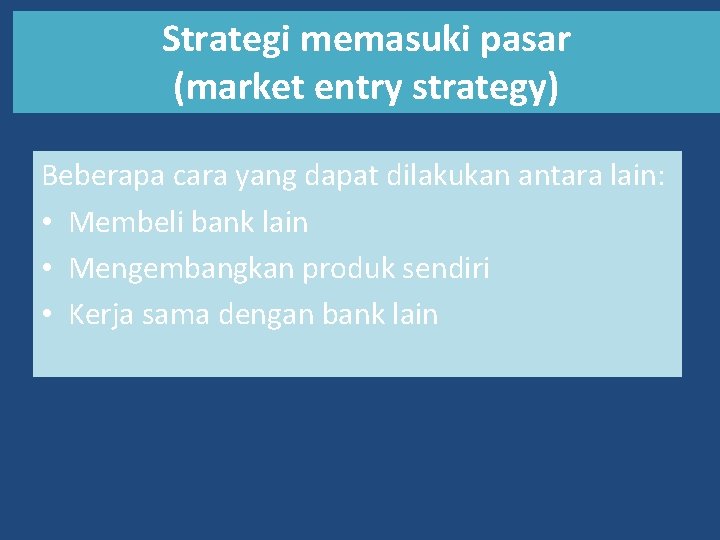 Strategi memasuki pasar (market entry strategy)

Beberapa cara yang dapat dilakukan antara lain:
• Membeli bank lain
• Mengembangkan produk sendiri
• Kerja sama dengan bank lain